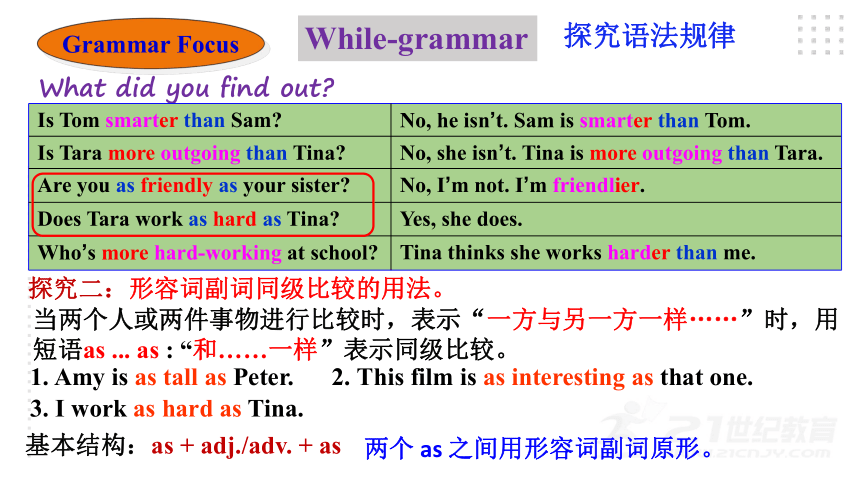 Grammar Focus

While-grammar

探究语法规律

What did you find out?

| Is Tom smarter than Sam? | No, he isn't. Sam is smarter than Tom. |
|---|---|
| Is Tara more outgoing than Tina? | No, she isn't. Tina is more outgoing than Tara. |
| Are you as friendly as your sister? | No, I'm not. I'm friendlier. |
| Does Tara work as hard as Tina? | Yes, she does. |
| Who's more hard-working at school? | Tina thinks she works harder than me. |

探究二：形容词副词同级比较的用法。

当两个人或两件事物进行比较时，表示“一方与另一方一样……”时，用短语as ... as : “和……一样”表示同级比较。

1. Amy is as tall as Peter. 2. This film is as interesting as that one.

3. I work as hard as Tina.

基本结构：as + adj./adv. + as 两个 as 之间用形容词副词原形。

21世纪教育
21CNJY.COM